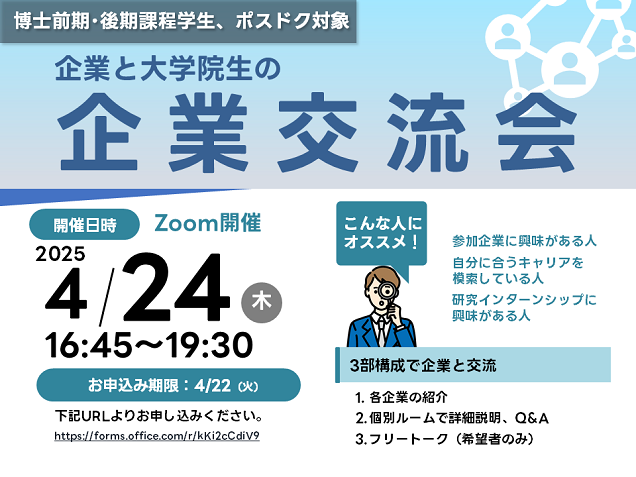 博士前期・後期課程学生、ポスドク対象

企業と大学院生の

企業交流会

開催日時

Zoom開催

2025

4/24 木

16:45〜19:30

お申込み期限：4/22（火）

下記URLよりお申し込みください。

https://forms.office.com/r/kKi2cCdiV9

こんな人にオススメ！

参加企業に興味がある人

自分に合うキャリアを模索している人

研究インターンシップに興味がある人

3部構成で企業と交流

1. 各企業の紹介
2. 個別ルームで詳細説明、Q&A
3. フリートーク（希望者のみ）